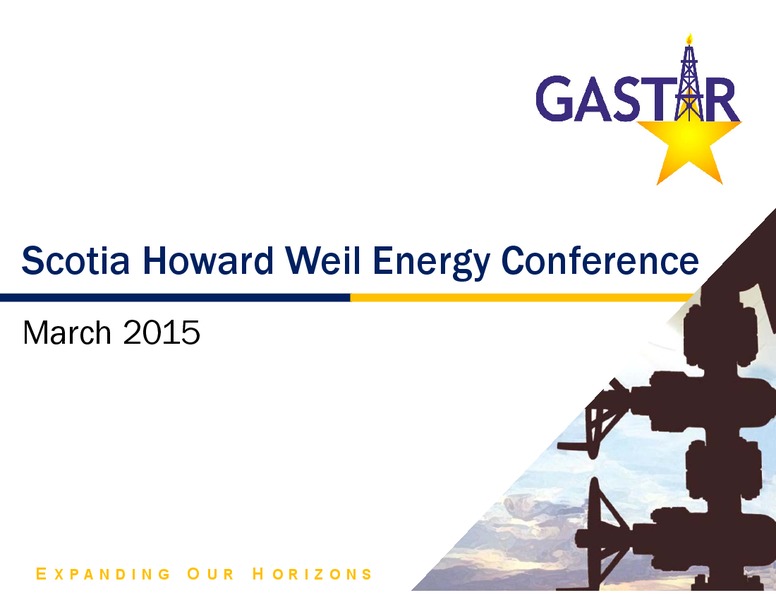 GASTAR

Scotia Howard Weil Energy Conference

March 2015

EXPANDING OUR HORIZONS